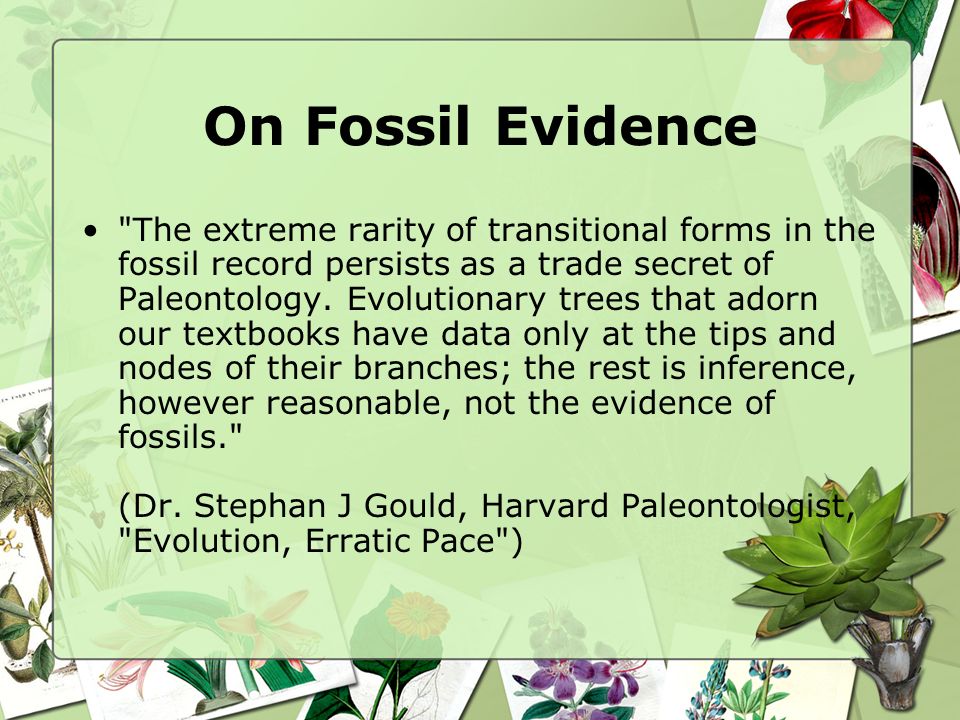 On Fossil Evidence

• "The extreme rarity of transitional forms in the fossil record persists as a trade secret of Paleontology. Evolutionary trees that adorn our textbooks have data only at the tips and nodes of their branches; the rest is inference, however reasonable, not the evidence of fossils."

(Dr. Stephan J Gould, Harvard Paleontologist, "Evolution, Erratic Pace")